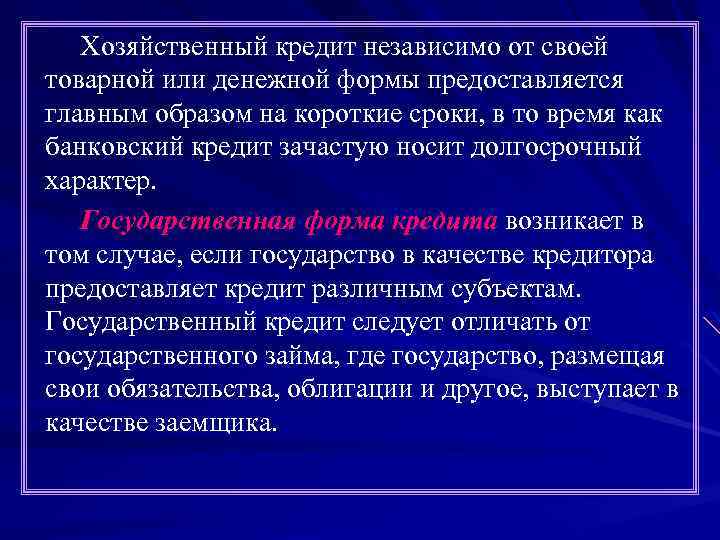 Хозяйственный кредит независимо от своей товарной или денежной формы предоставляется главным образом на короткие сроки, в то время как банковский кредит зачастую носит долгосрочный характер.

Государственная форма кредита возникает в том случае, если государство в качестве кредитора предоставляет кредит различным субъектам. Государственный кредит следует отличать от государственного займа, где государство, размещая свои обязательства, облигации и другое, выступает в качестве заемщика.